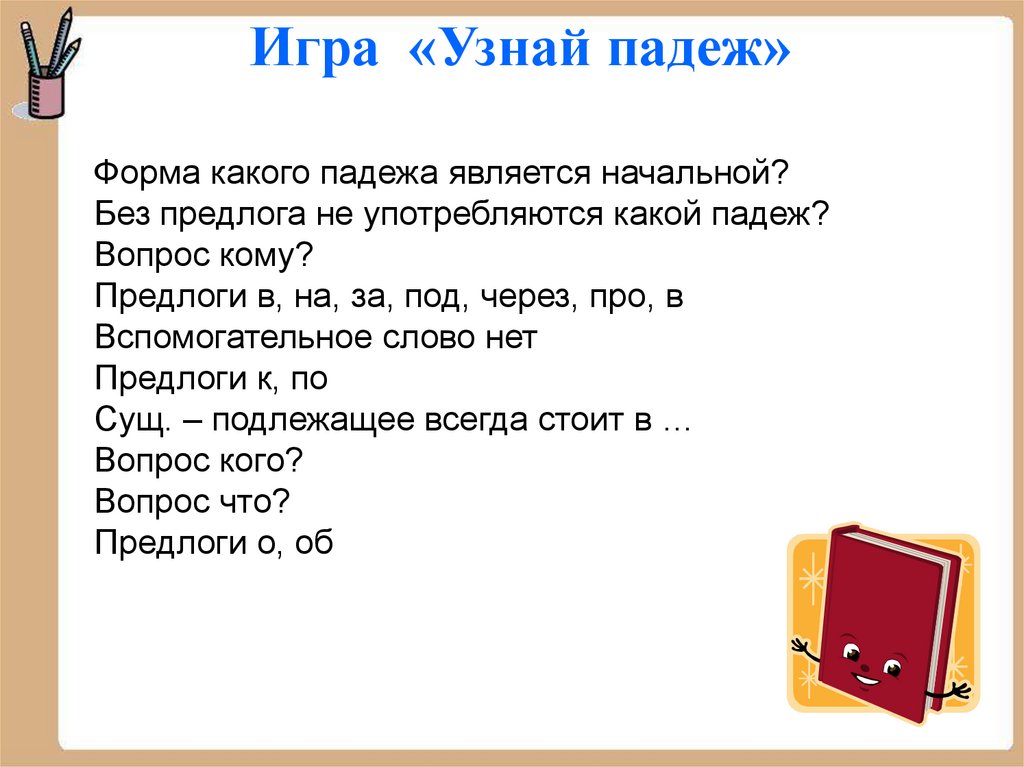 Игра «Узнай падеж»

Форма какого падежа является начальной?
Без предлога не употребляются какой падеж?
Вопрос кому?
Предлоги в, на, за, под, через, про, в
Вспомогательное слово нет
Предлоги к, по
Сущ. – подлежащее всегда стоит в …
Вопрос кого?
Вопрос что?
Предлоги о, об